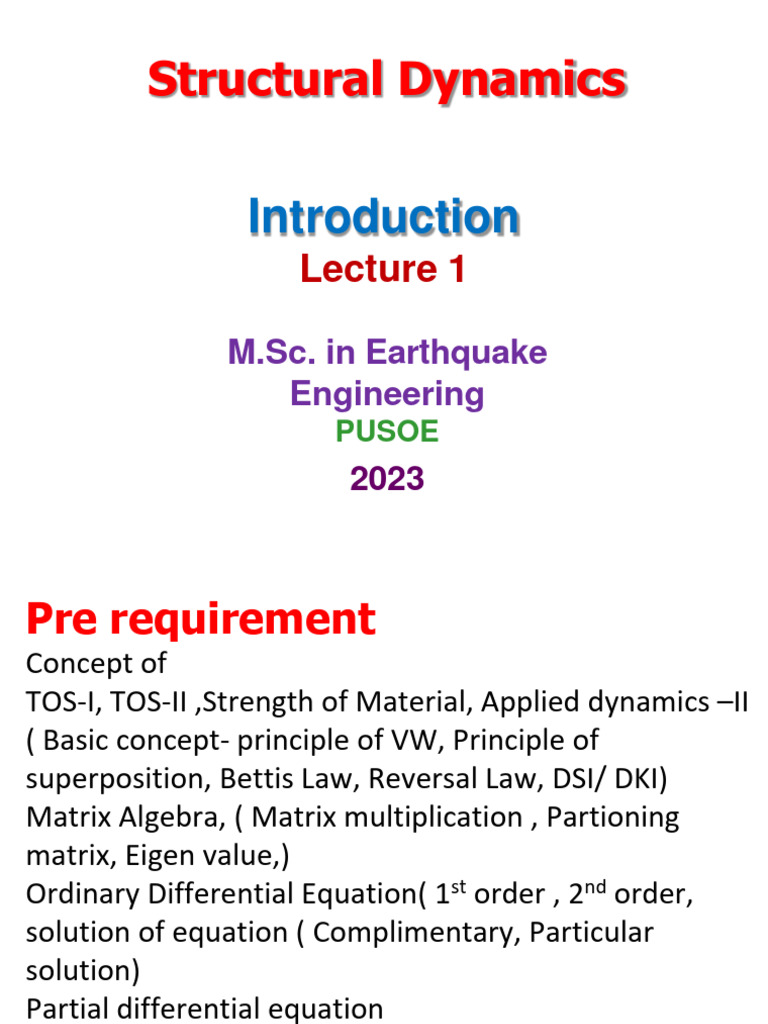 Structural Dynamics

Introduction

Lecture 1

M.Sc. in Earthquake Engineering

PUSOE

2023

Pre requirement

Concept of
TOS-I, TOS-II ,Strength of Material, Applied dynamics –II ( Basic concept- principle of VW, Principle of superposition, Bettis Law, Reversal Law, DSI/ DKI)
Matrix Algebra, ( Matrix multiplication , Partioning matrix, Eigen value,)
Ordinary Differential Equation( 1$^{st}$ order , 2$^{nd}$ order, solution of equation ( Complimentary, Particular solution)
Partial differential equation